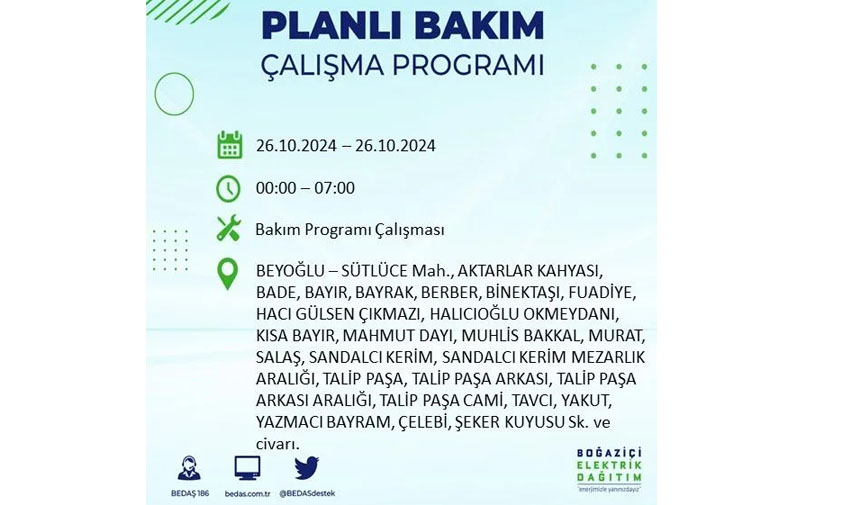 PLANLI BAKIM
ÇALIŞMA PROGRAMI

26.10.2024 – 26.10.2024

00:00 – 07:00

Bakım Programı Çalışması

BEYOĞLU – SÜTLÜCE Mah., AKTARLAR KAHYASI, BADE, BAYIR, BAYRAK, BERBER, BİNEKTAŞI, FUADİYE, HACI GÜLSEN ÇIKMAZI, HALICIOĞLU OKMEYDANI, KISA BAYIR, MAHMUT DAYI, MUHLİS BAKKAL, MURAT, SALAŞ, SANDALCI KERİM, SANDALCI KERİM MEZARLIK ARALIĞI, TALİP PAŞA, TALİP PAŞA ARKASI, TALİP PAŞA ARKASI ARALIĞI, TALİP PAŞA CAMİ, TAVCI, YAKUT, YAZMACI BAYRAM, ÇELEBİ, ŞEKER KUYUSU Sk. ve civarı.

BEDAŞ 186
bedas.com.tr
@BEDASdestek

BOĞAZİÇİ ELEKTRİK DAĞITIM
"enerjimizle yanınızdayız"